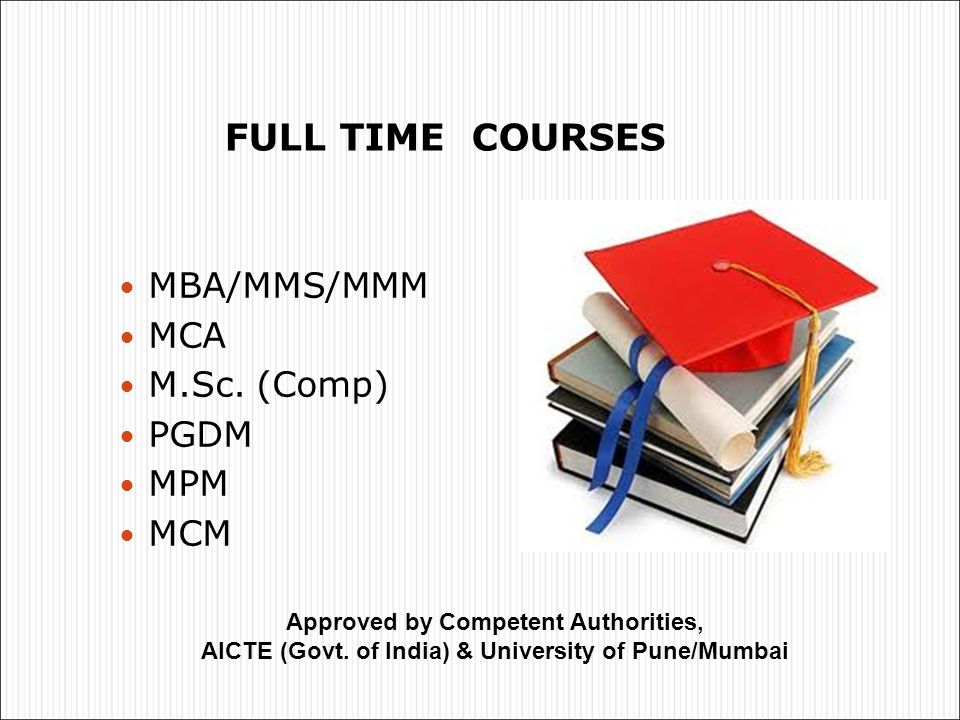 FULL TIME COURSES

- MBA/MMS/MMM
- MCA
- M.Sc. (Comp)
- PGDM
- MPM
- MCM

Approved by Competent Authorities,
AICTE (Govt. of India) & University of Pune/Mumbai